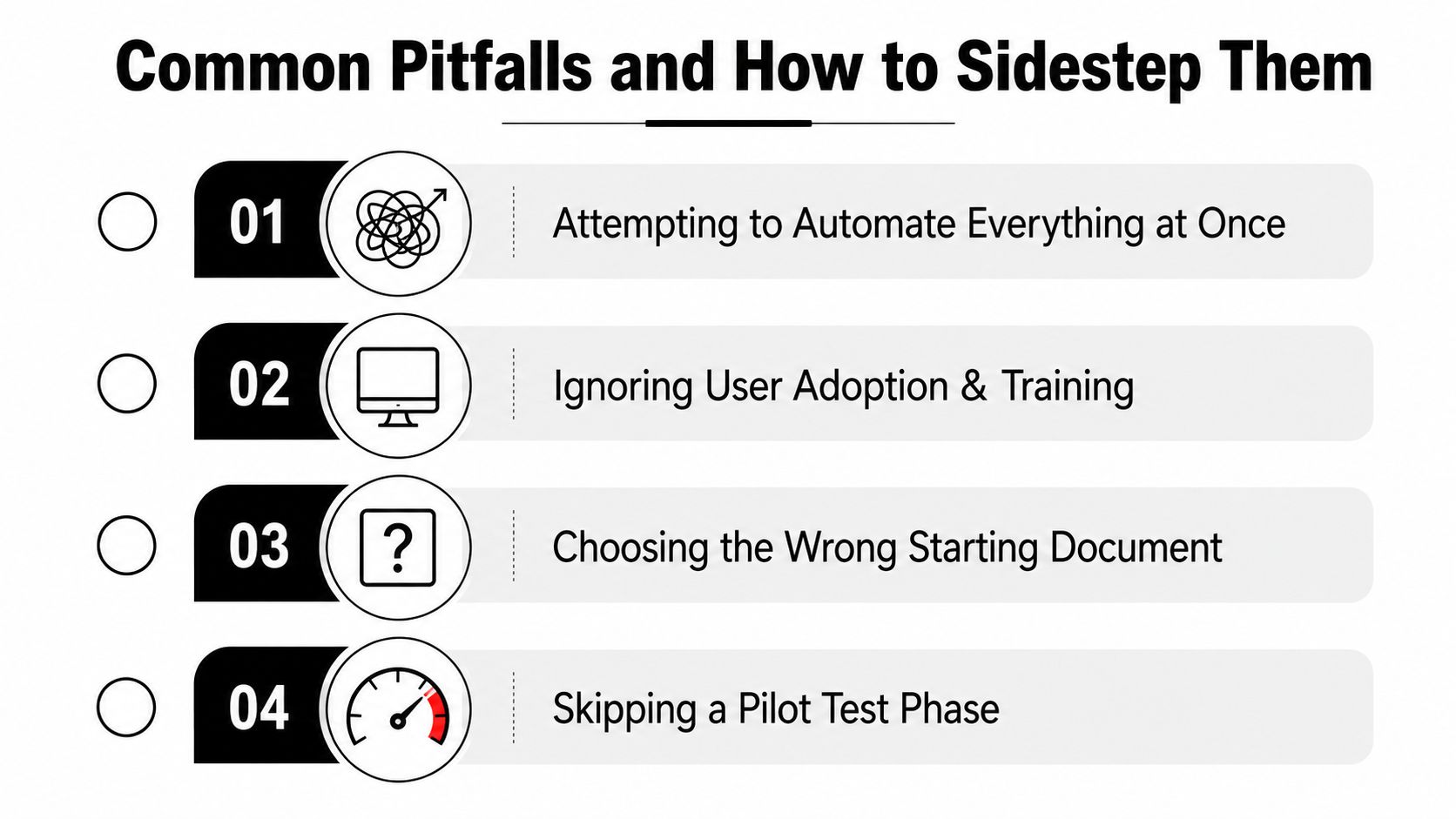 Common Pitfalls and How to Sidestep Them

01 Attempting to Automate Everything at Once

02 Ignoring User Adoption & Training

03 ? Choosing the Wrong Starting Document

04 Skipping a Pilot Test Phase